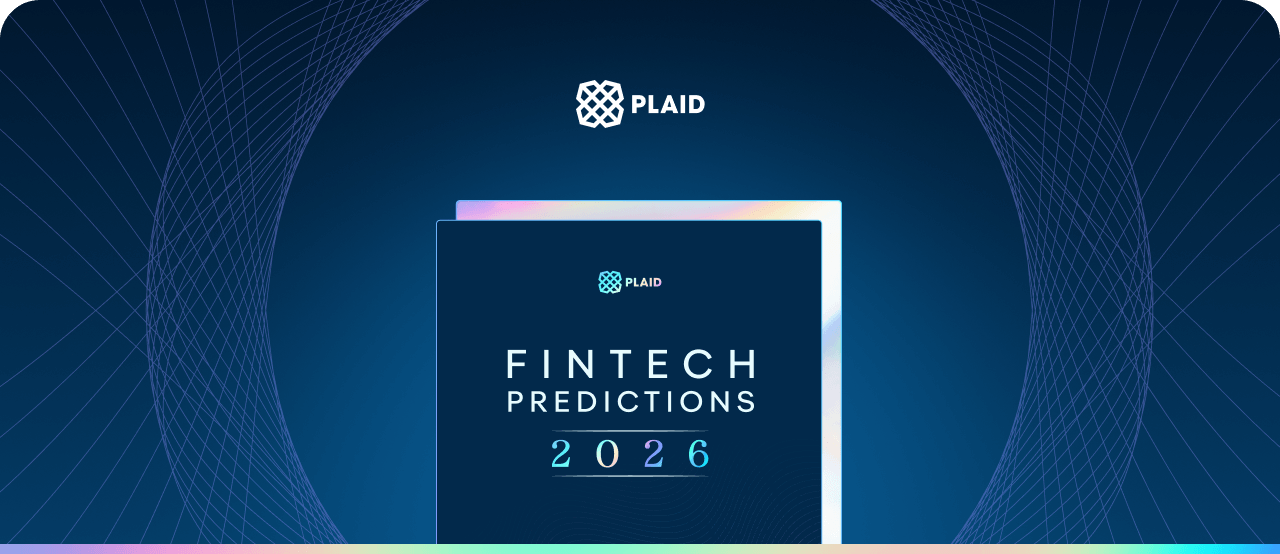 PLAID

PLAID

FINTECH
PREDICTIONS
2026